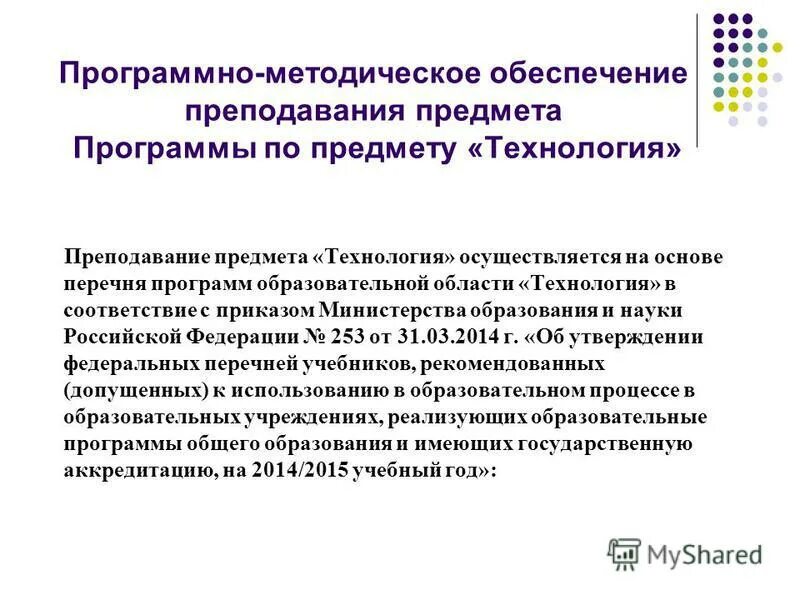 Программно-методическое обеспечение преподавания предмета Программы по предмету «Технология»

Преподавание предмета «Технология» осуществляется на основе перечня программ образовательной области «Технология» в соответствие с приказом Министерства образования и науки Российской Федерации № 253 от 31.03.2014 г. «Об утверждении федеральных перечней учебников, рекомендованных (допущенных) к использованию в образовательном процессе в образовательных учреждениях, реализующих образовательные программы общего образования и имеющих государственную аккредитацию, на 2014/2015 учебный год»:

MyShared